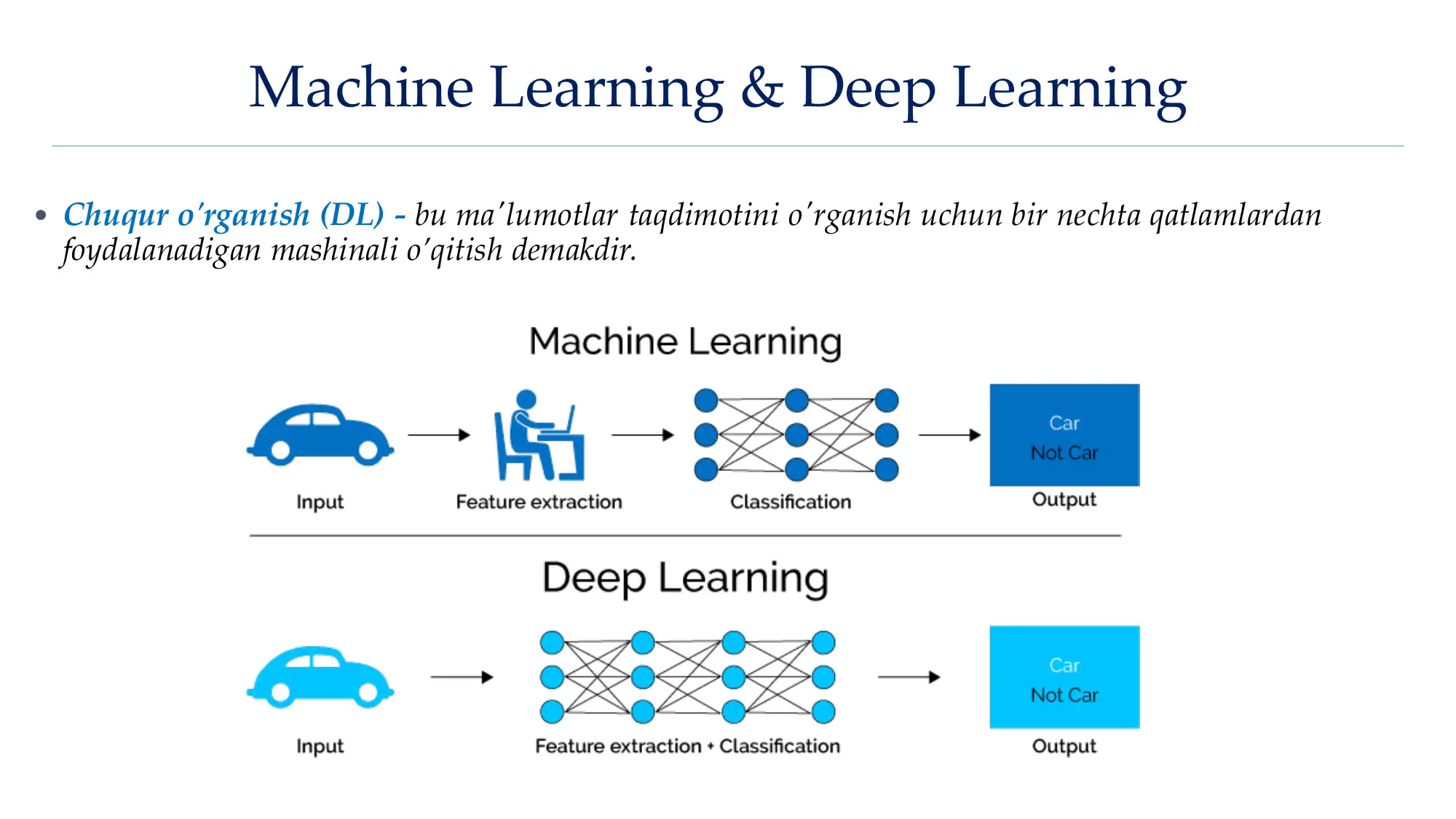 Machine Learning & Deep Learning

• Chuqur o'rganish (DL) - bu ma'lumotlar taqdimotini o'rganish uchun bir nechta qatlamlardan foydalanadigan mashinali o'qitish demakdir.

Machine Learning

Input

Feature extraction

Classification

Car
Not Car

Output

Deep Learning

Input

Feature extraction + Classification

Car
Not Car

Output